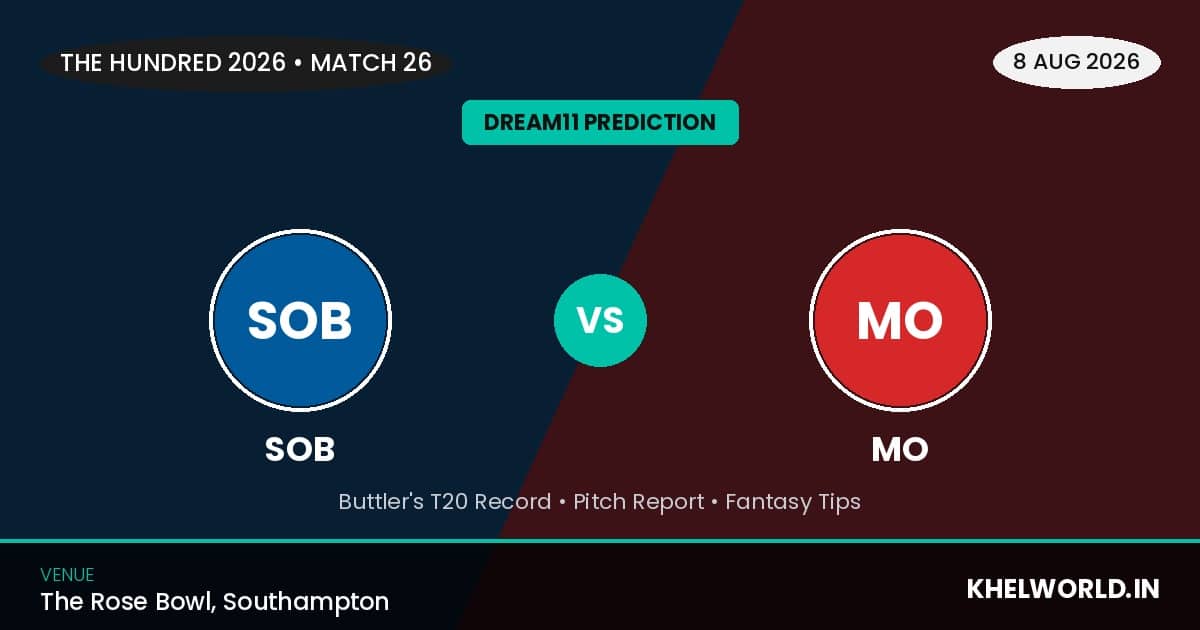 THE HUNDRED 2026 • MATCH 26

8 AUG 2026

DREAM11 PREDICTION

SOB

VS

MO

SOB

MO

Buttler's T20 Record • Pitch Report • Fantasy Tips

VENUE
The Rose Bowl, Southampton

KHELWORLD.IN